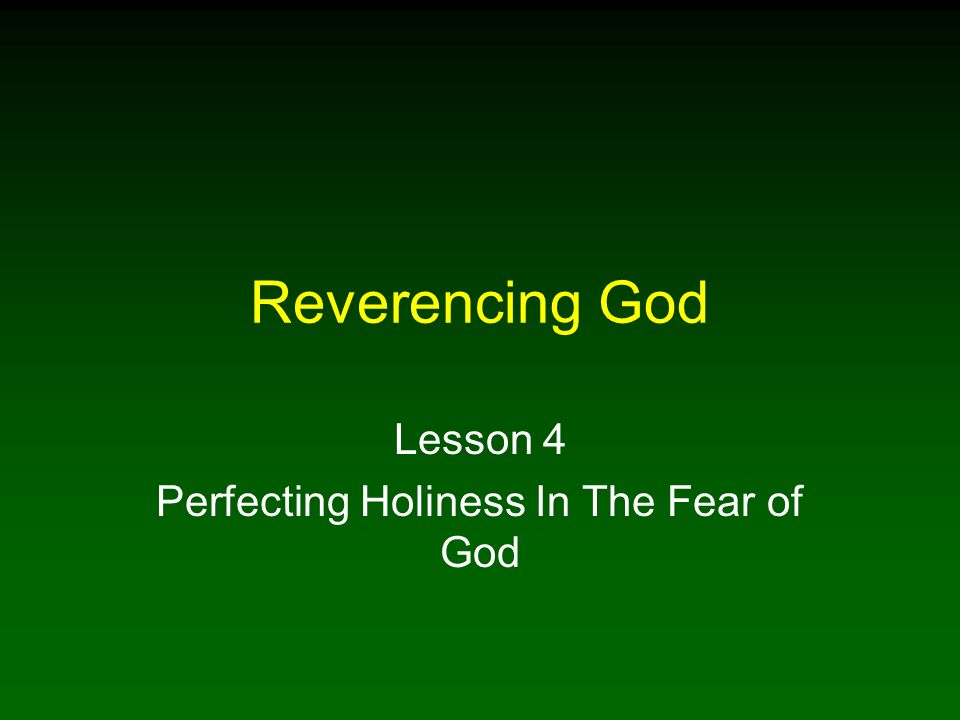 Reverencing God

Lesson 4

Perfecting Holiness In The Fear of God